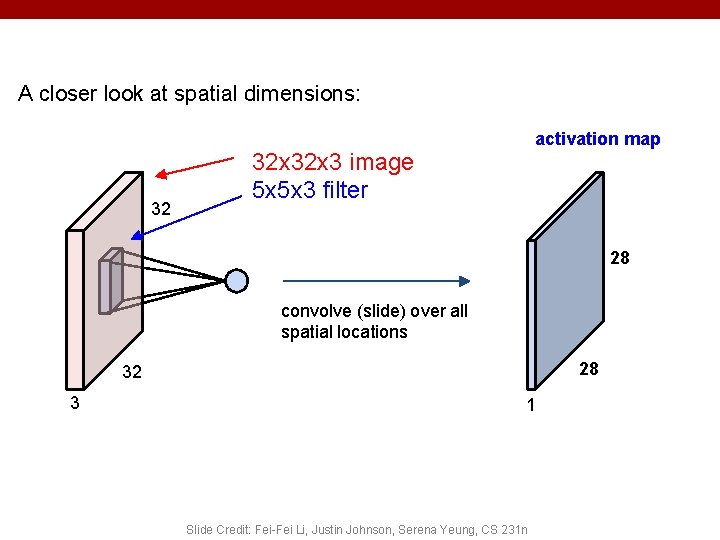 A closer look at spatial dimensions:

32x32x3 image
5x5x3 filter

32

32

3

convolve (slide) over all spatial locations

activation map

28

28

1

Slide Credit: Fei-Fei Li, Justin Johnson, Serena Yeung, CS 231n